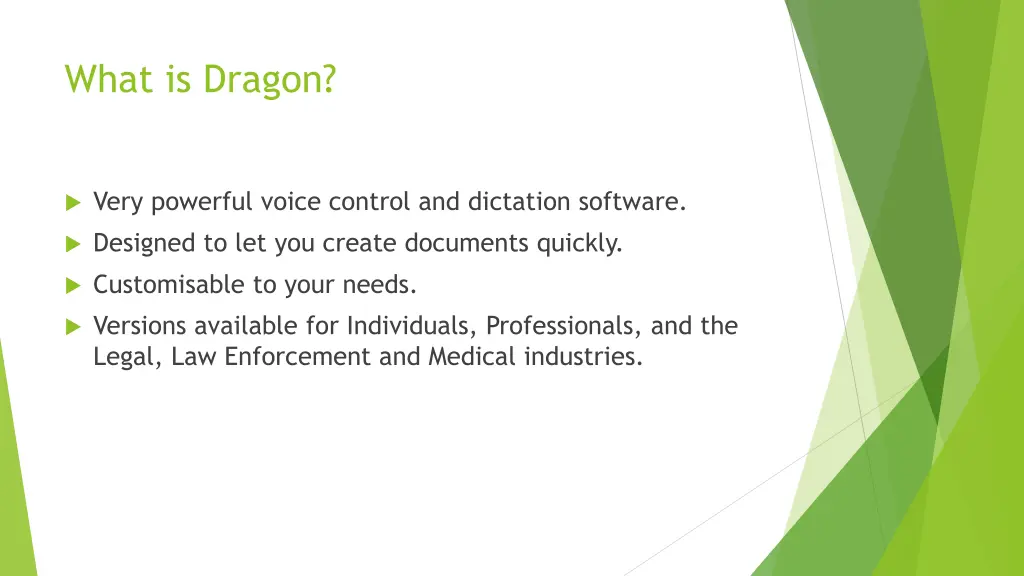 What is Dragon?

Very powerful voice control and dictation software.

Designed to let you create documents quickly.

Customisable to your needs.

Versions available for Individuals, Professionals, and the Legal, Law Enforcement and Medical industries.